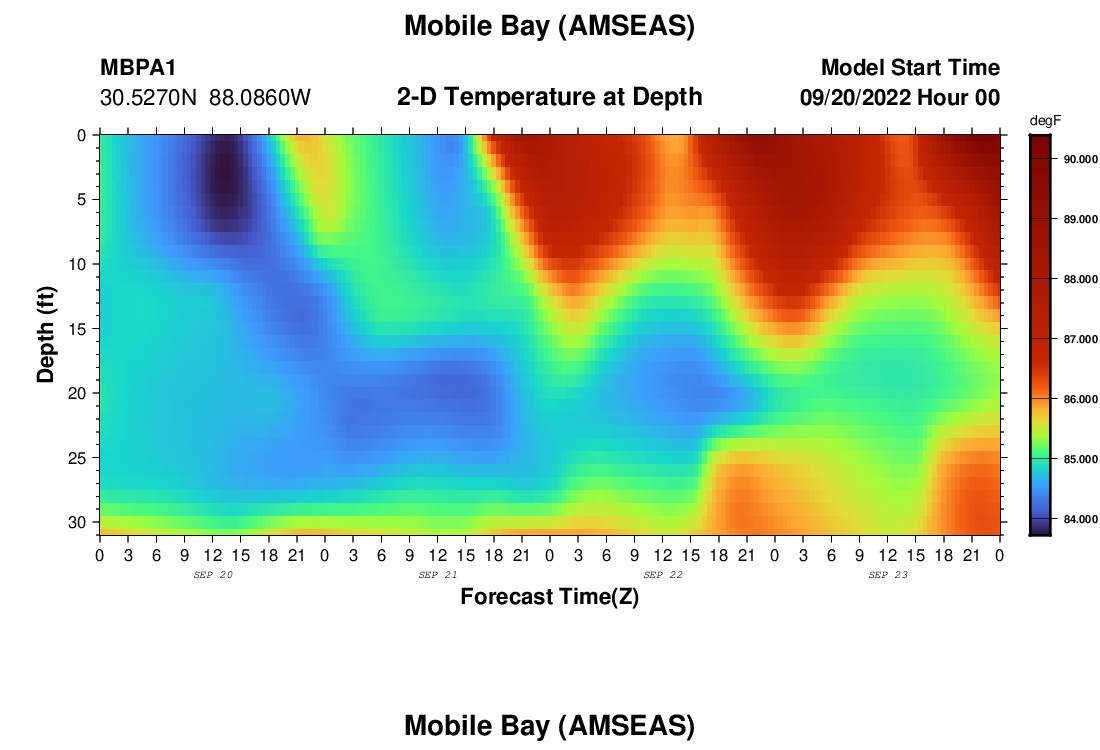 Mobile Bay (AMSEAS)

MBPA1
30.5270N 88.0860W

2-D Temperature at Depth

Model Start Time
09/20/2022 Hour 00

degF
90.000
89.000
88.000
87.000
86.000
85.000
84.000

Depth (ft)
0
5
10
15
20
25
30

0 3 6 9 12 15 18 21 0 3 6 9 12 15 18 21 0 3 6 9 12 15 18 21 0 3 6 9 12 15 18 21 0
SEP 20
SEP 21
SEP 22
SEP 23

Forecast Time(Z)

Mobile Bay (AMSEAS)